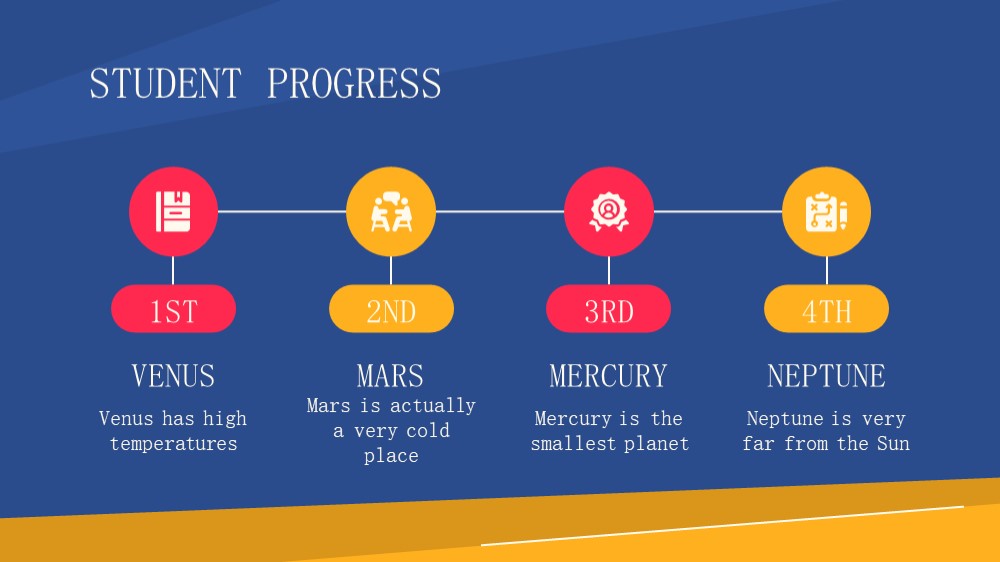 STUDENT PROGRESS

1ST

VENUS

Venus has high temperatures

2ND

MARS

Mars is actually a very cold place

3RD

MERCURY

Mercury is the smallest planet

4TH

NEPTUNE

Neptune is very far from the Sun